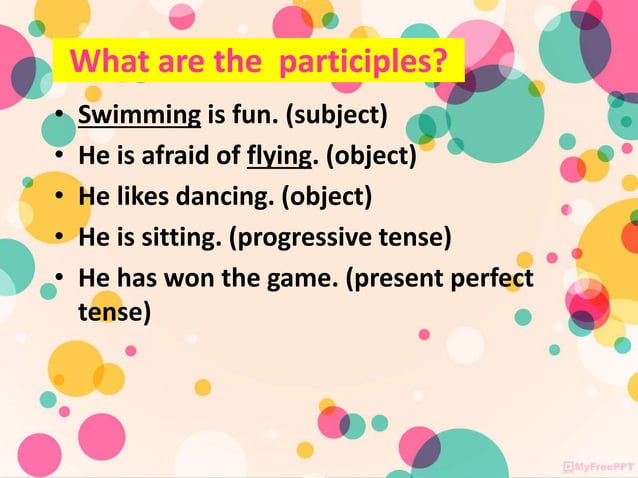 What are the  participles?

• Swimming is fun. (subject)
• He is afraid of flying. (object)
• He likes dancing. (object)
• He is sitting. (progressive tense)
• He has won the game. (present perfect tense)

MyFreePPT